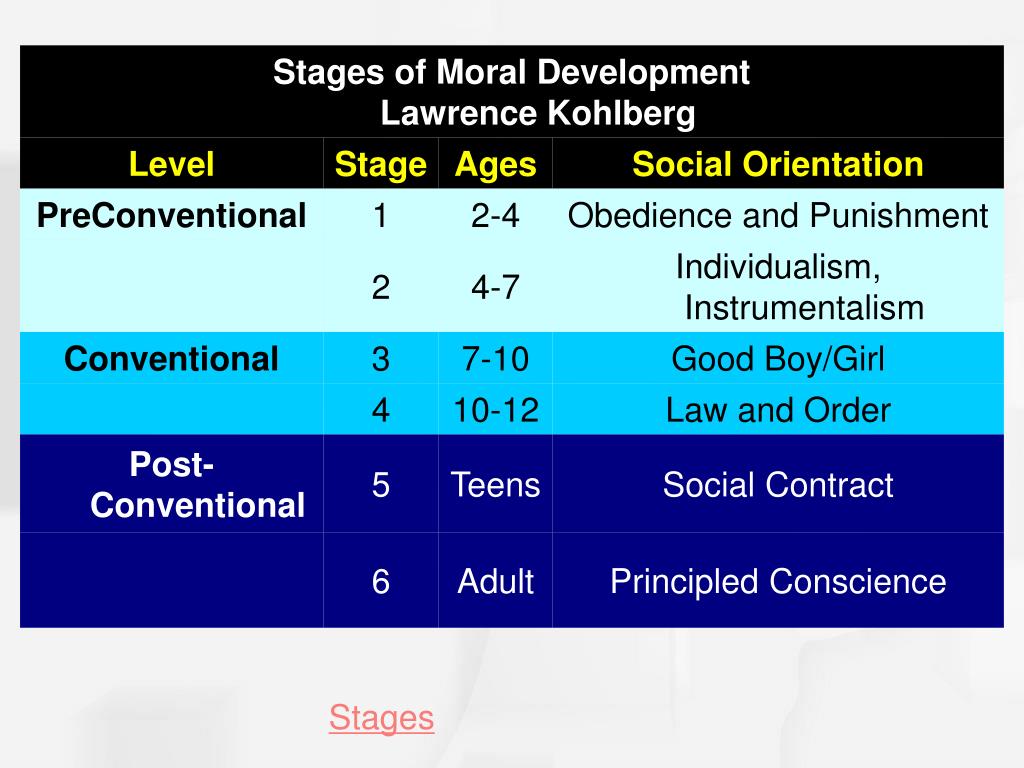 Stages of Moral Development
Lawrence Kohlberg

| Level | Stage | Ages | Social Orientation |
|---|---|---|---|
| PreConventional | 1 | 2-4 | Obedience and Punishment |
| | 2 | 4-7 | Individualism, Instrumentalism |
| Conventional | 3 | 7-10 | Good Boy/Girl |
| | 4 | 10-12 | Law and Order |
| Post-Conventional | 5 | Teens | Social Contract |
| | 6 | Adult | Principled Conscience |

Stages